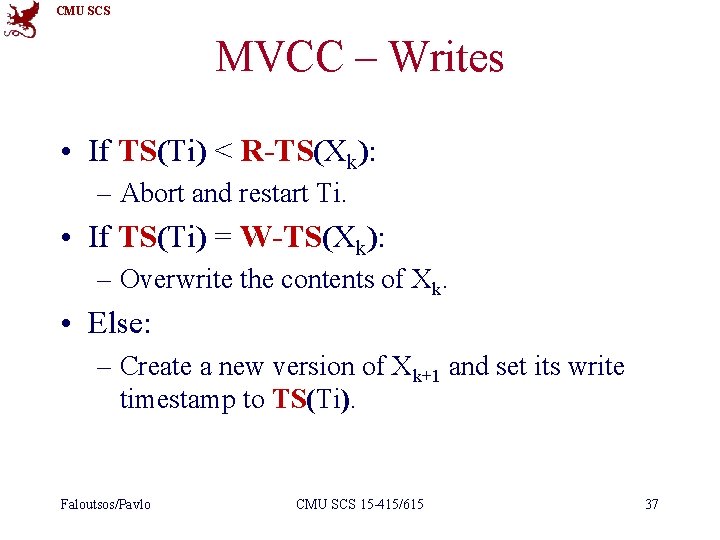 CMU SCS

MVCC – Writes

• If TS(Ti) < R-TS($X_k$):
– Abort and restart Ti.
• If TS(Ti) = W-TS($X_k$):
– Overwrite the contents of $X_k$.
• Else:
– Create a new version of $X_{k+1}$ and set its write timestamp to TS(Ti).

Faloutsos/Pavlo CMU SCS 15-415/615 37